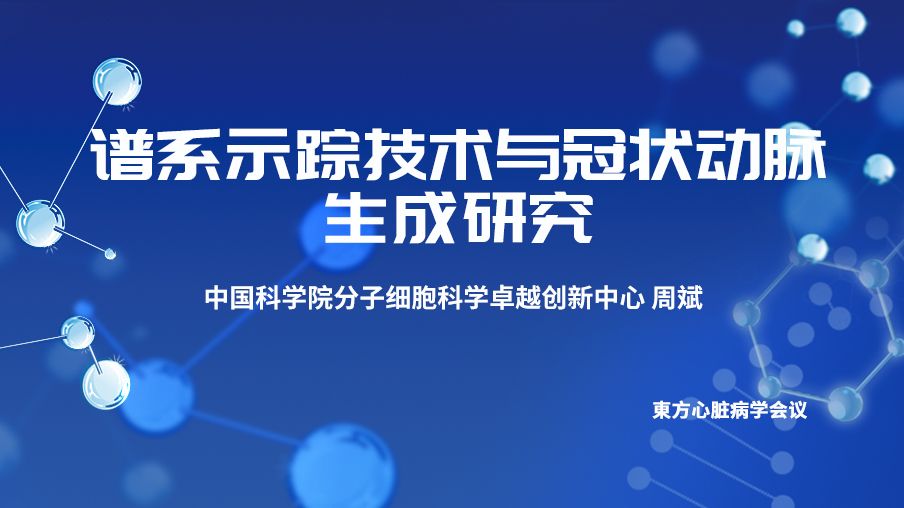 谱系示踪技术与冠状动脉生成研究

中国科学院分子细胞科学卓越创新中心 周斌

東方心脏病学会议